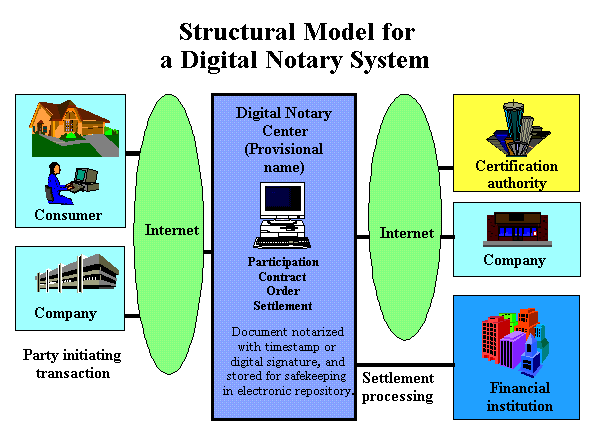 Structural Model for
a Digital Notary System

Consumer

Company

Party initiating transaction

Internet

Digital Notary Center (Provisional name)

Participation
Contract
Order
Settlement

Document notarized with timestamp or digital signature, and stored for safekeeping in electronic repository.

Internet

Settlement processing

Certification authority

Company

Financial institution